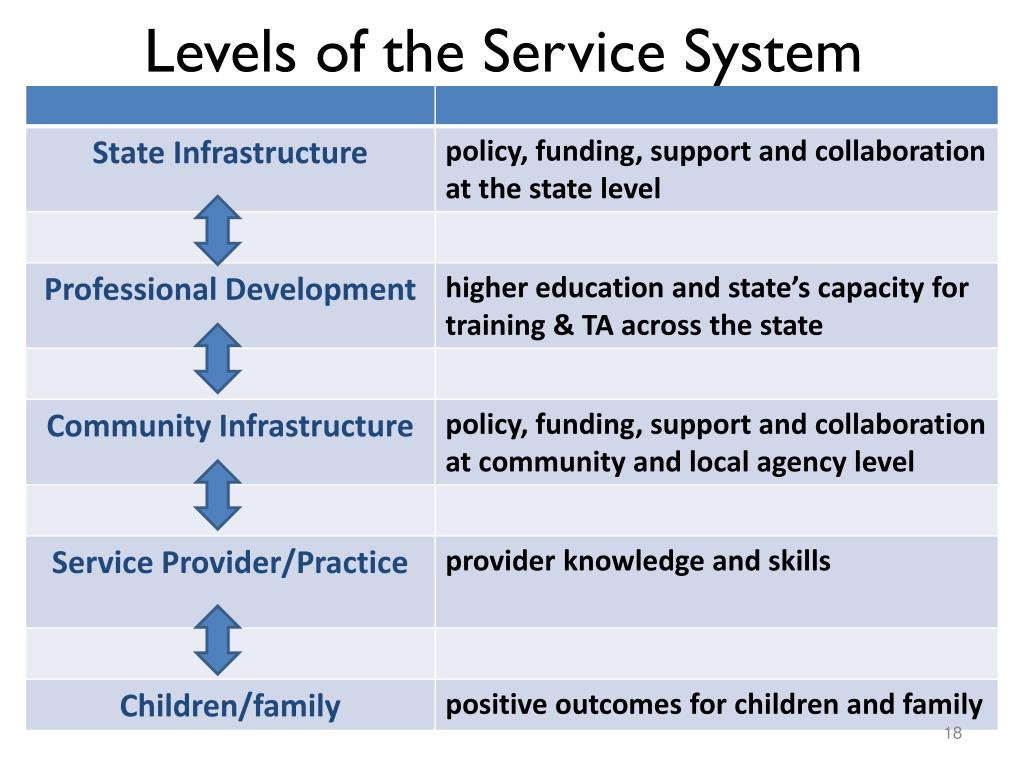 Levels of the Service System

| | |
|---|---|
| State Infrastructure | policy, funding, support and collaboration at the state level |
| | |
| Professional Development | higher education and state's capacity for training & TA across the state |
| | |
| Community Infrastructure | policy, funding, support and collaboration at community and local agency level |
| | |
| Service Provider/Practice | provider knowledge and skills |
| | |
| Children/family | positive outcomes for children and family |

18